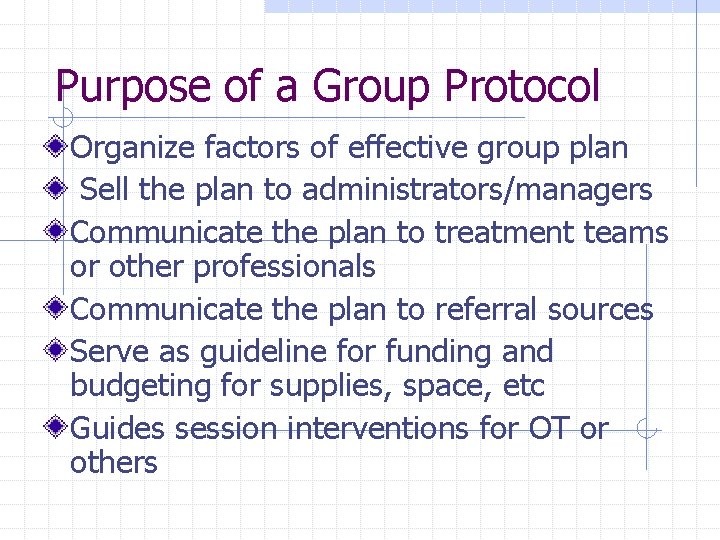 Purpose of a Group Protocol

Organize factors of effective group plan
Sell the plan to administrators/managers
Communicate the plan to treatment teams or other professionals
Communicate the plan to referral sources
Serve as guideline for funding and budgeting for supplies, space, etc
Guides session interventions for OT or others